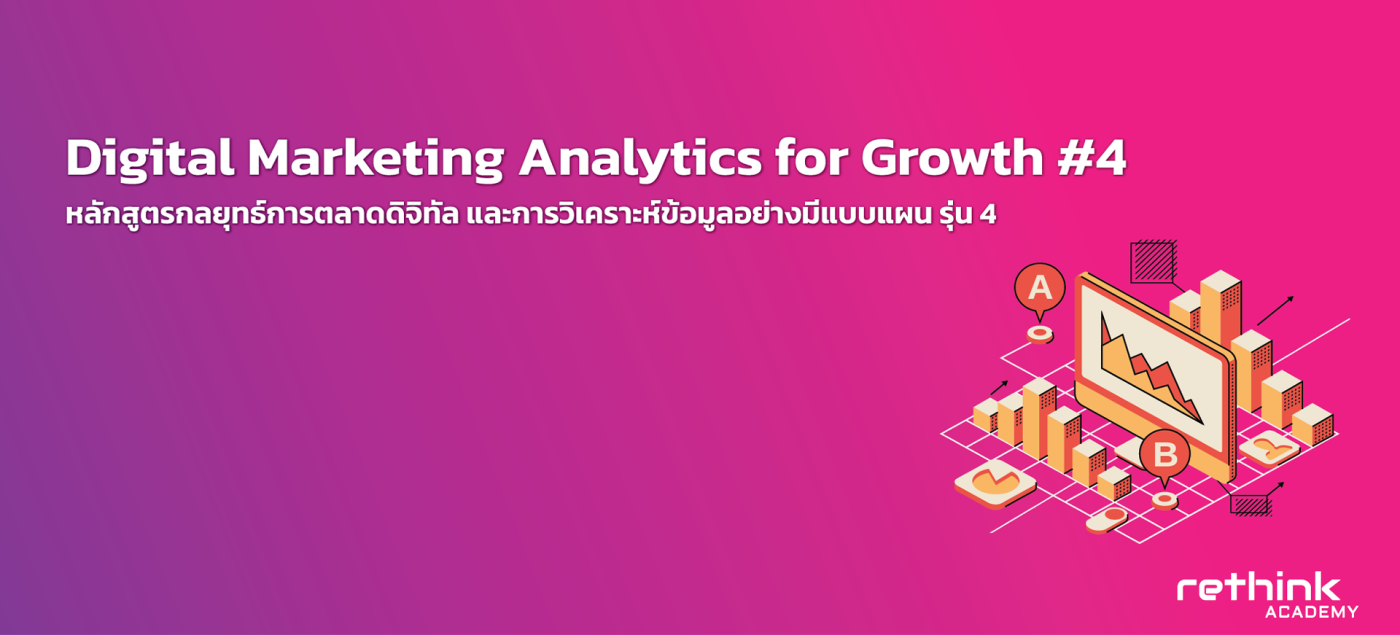 Digital Marketing Analytics for Growth #4

หลักสูตรกลยุทธ์การตลาดดิจิทัล และการวิเคราะห์ข้อมูลอย่างมีแบบแผน รุ่น 4

A

B

rethink
ACADEMY